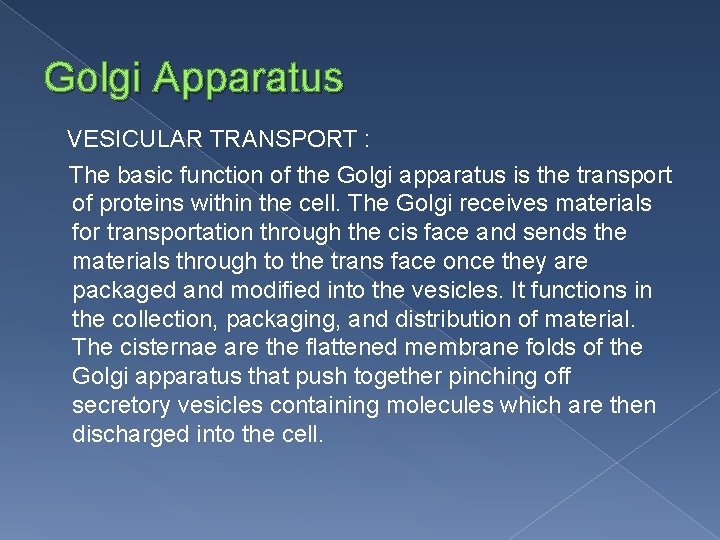 Golgi Apparatus

VESICULAR TRANSPORT :

The basic function of the Golgi apparatus is the transport of proteins within the cell. The Golgi receives materials for transportation through the cis face and sends the materials through to the trans face once they are packaged and modified into the vesicles. It functions in the collection, packaging, and distribution of material. The cisternae are the flattened membrane folds of the Golgi apparatus that push together pinching off secretory vesicles containing molecules which are then discharged into the cell.